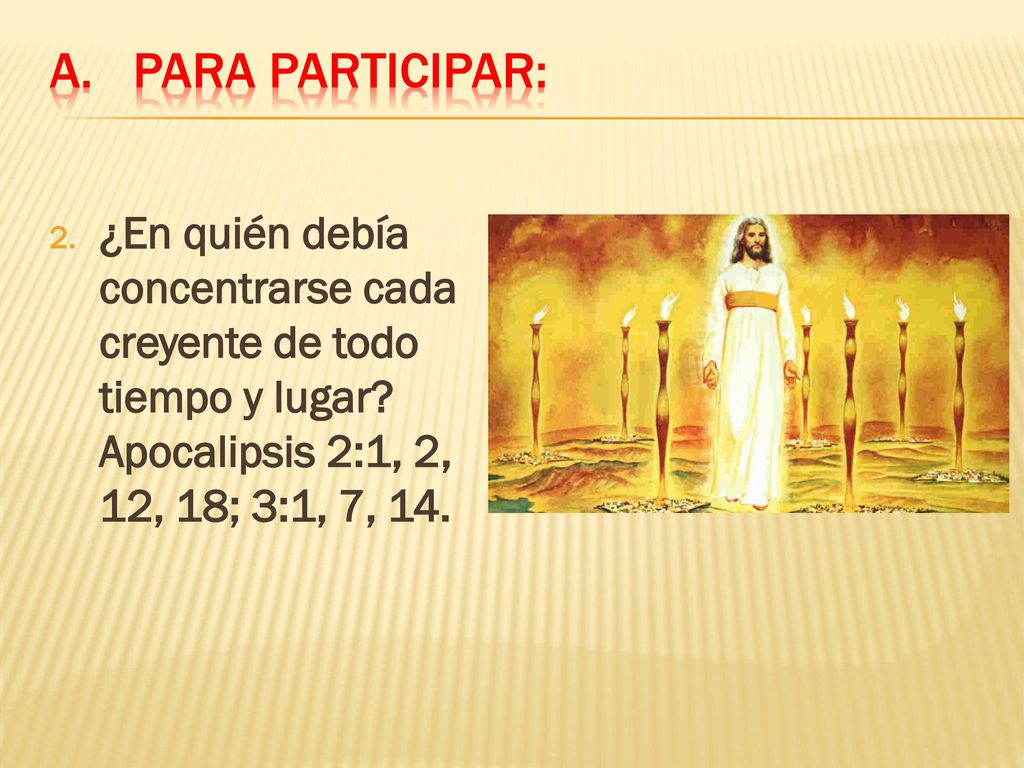 A. PARA PARTICIPAR:

2. ¿En quién debía concentrarse cada creyente de todo tiempo y lugar? Apocalipsis 2:1, 2, 12, 18; 3:1, 7, 14.